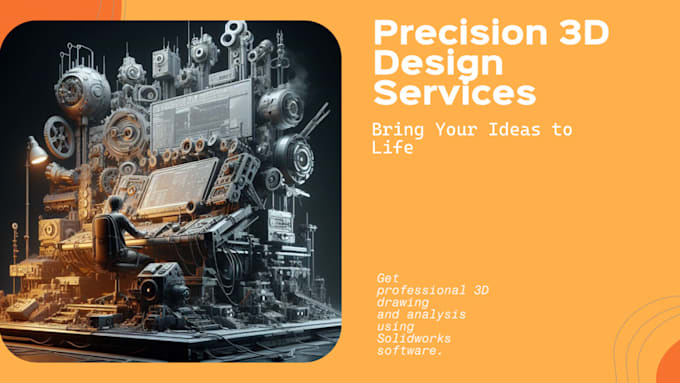 Precision 3D Design Services

Bring Your Ideas to Life

Get professional 3D drawing and analysis using Solidworks software.